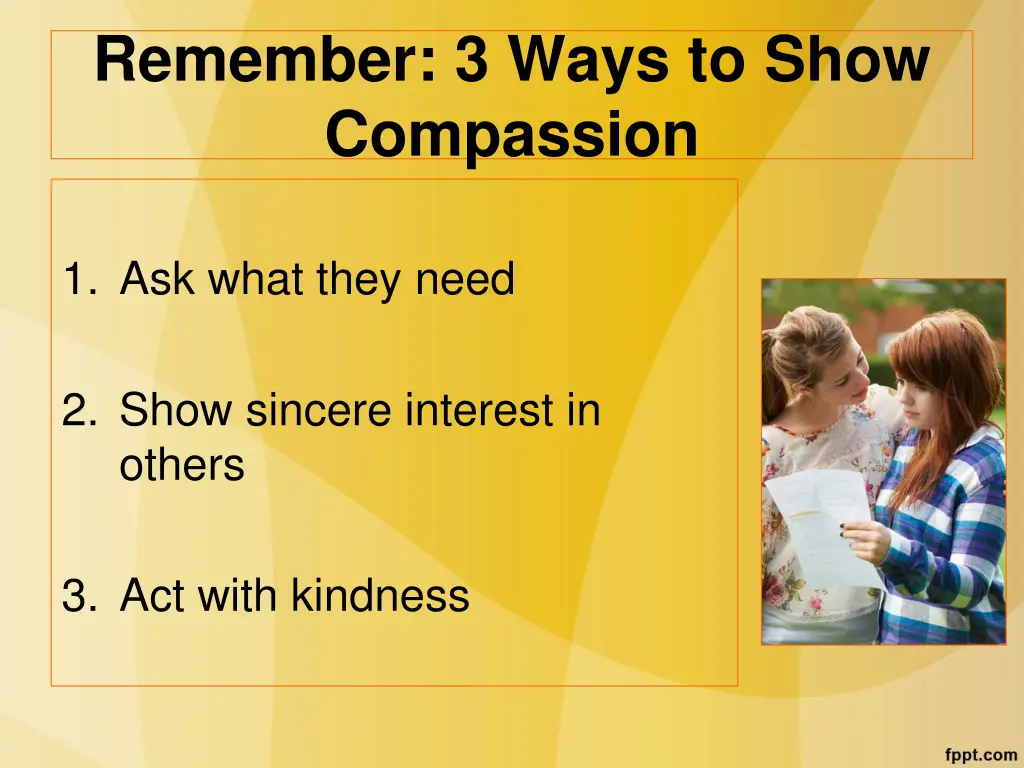 Remember: 3 Ways to Show Compassion

1. Ask what they need

2. Show sincere interest in others

3. Act with kindness

fppt.com